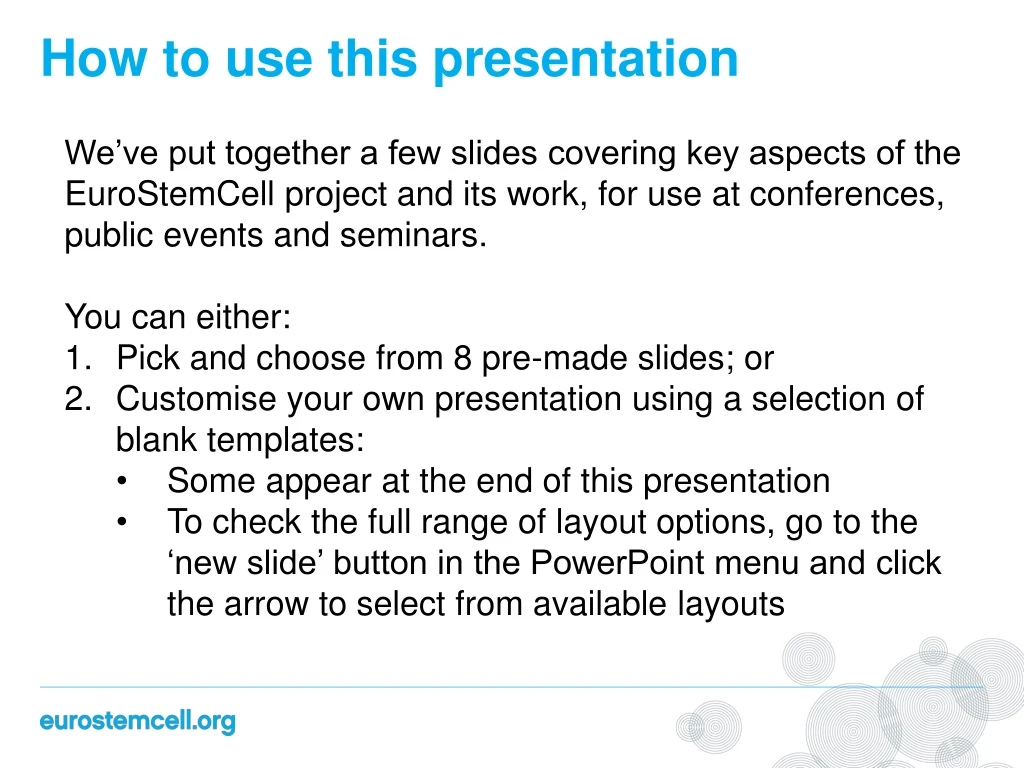 How to use this presentation

We’ve put together a few slides covering key aspects of the EuroStemCell project and its work, for use at conferences, public events and seminars.

You can either:
1. Pick and choose from 8 pre-made slides; or
2. Customise your own presentation using a selection of blank templates:
• Some appear at the end of this presentation
• To check the full range of layout options, go to the ‘new slide’ button in the PowerPoint menu and click the arrow to select from available layouts

eurostemcell.org